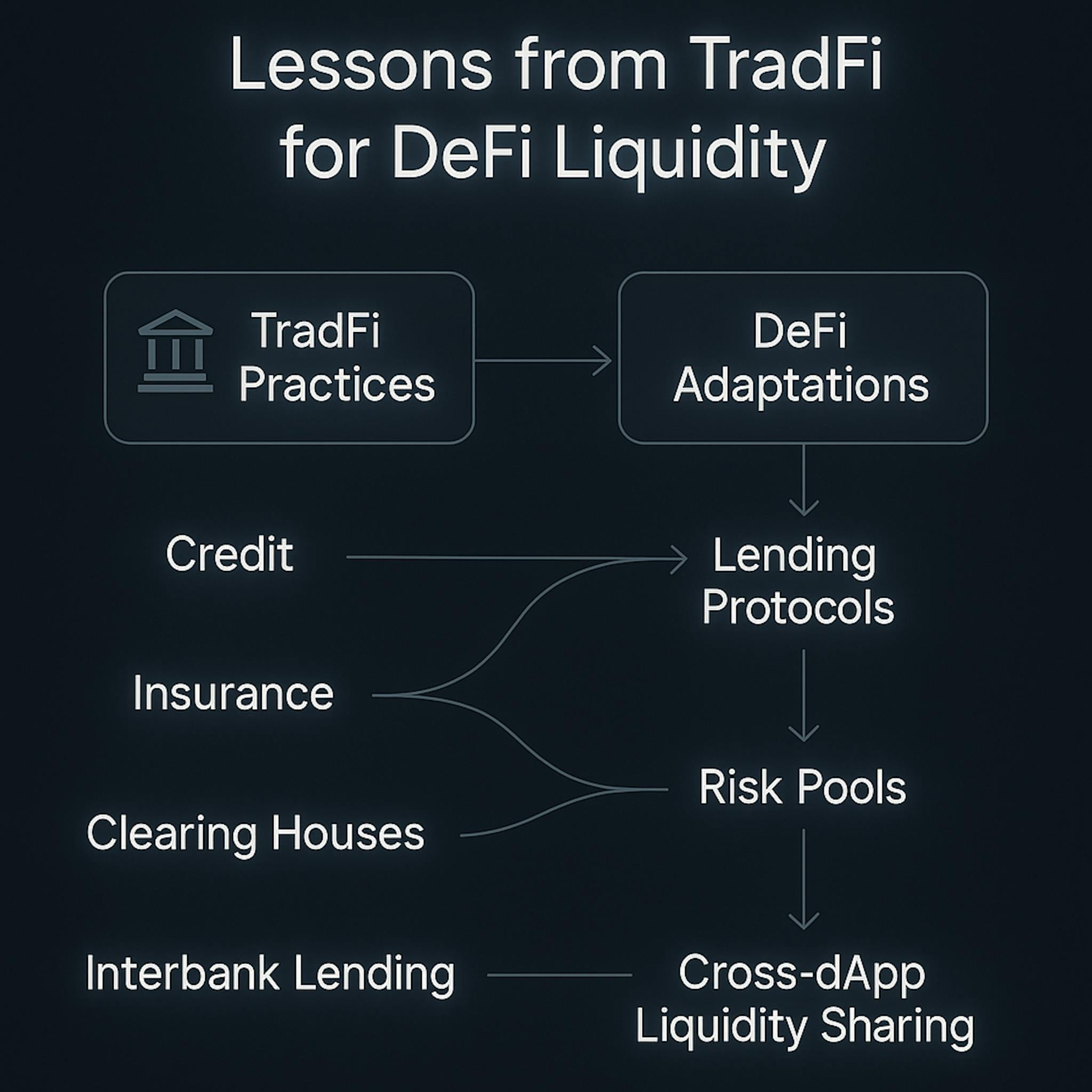 Lessons from TradFi for DeFi Liquidity

TradFi Practices

DeFi Adaptations

Credit

Lending Protocols

Insurance

Risk Pools

Clearing Houses

Interbank Lending

Cross-dApp Liquidity Sharing